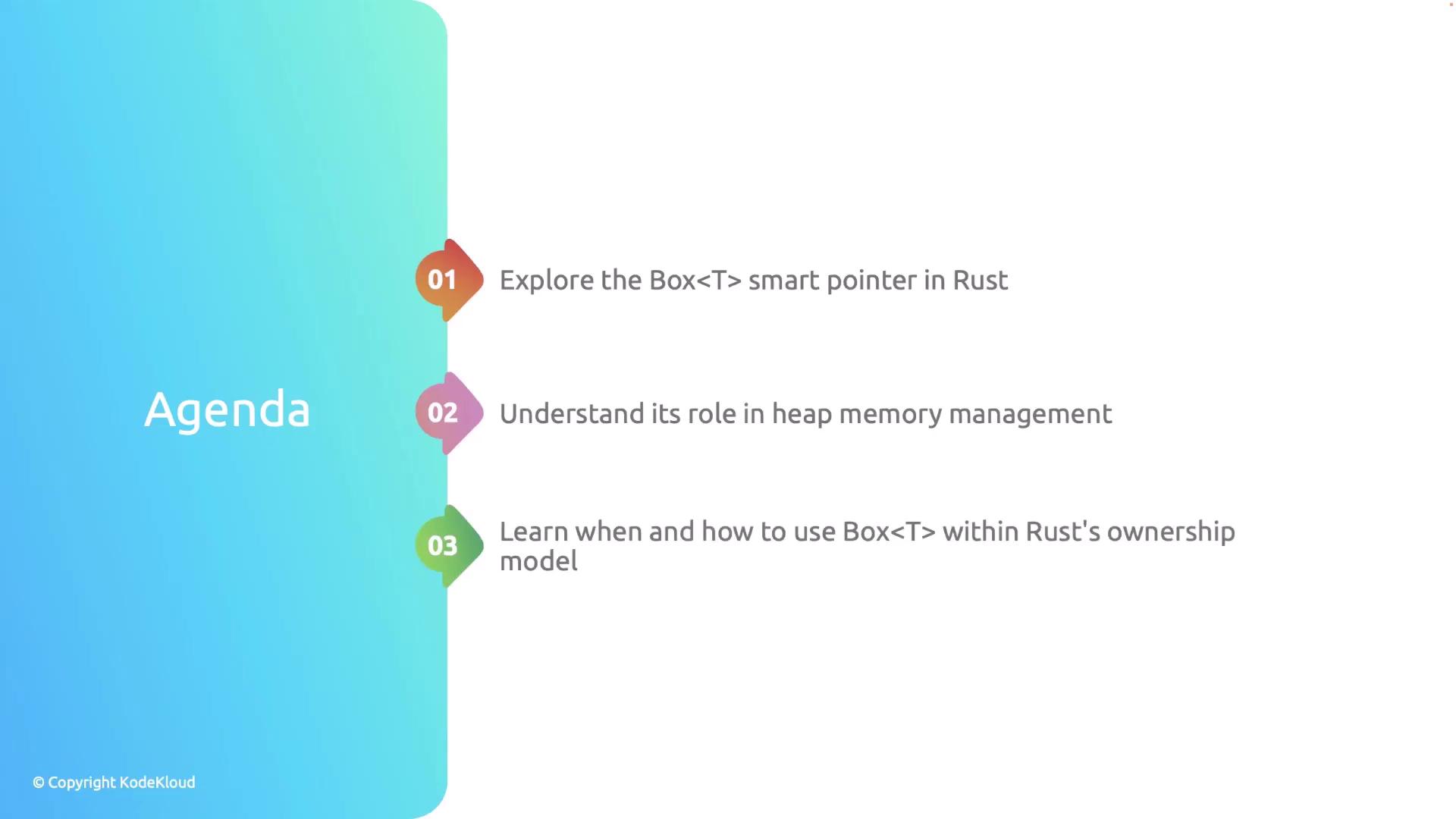 Agenda

01 Explore the Box<T> smart pointer in Rust

02 Understand its role in heap memory management

03 Learn when and how to use Box<T> within Rust's ownership model

© Copyright KodeKloud